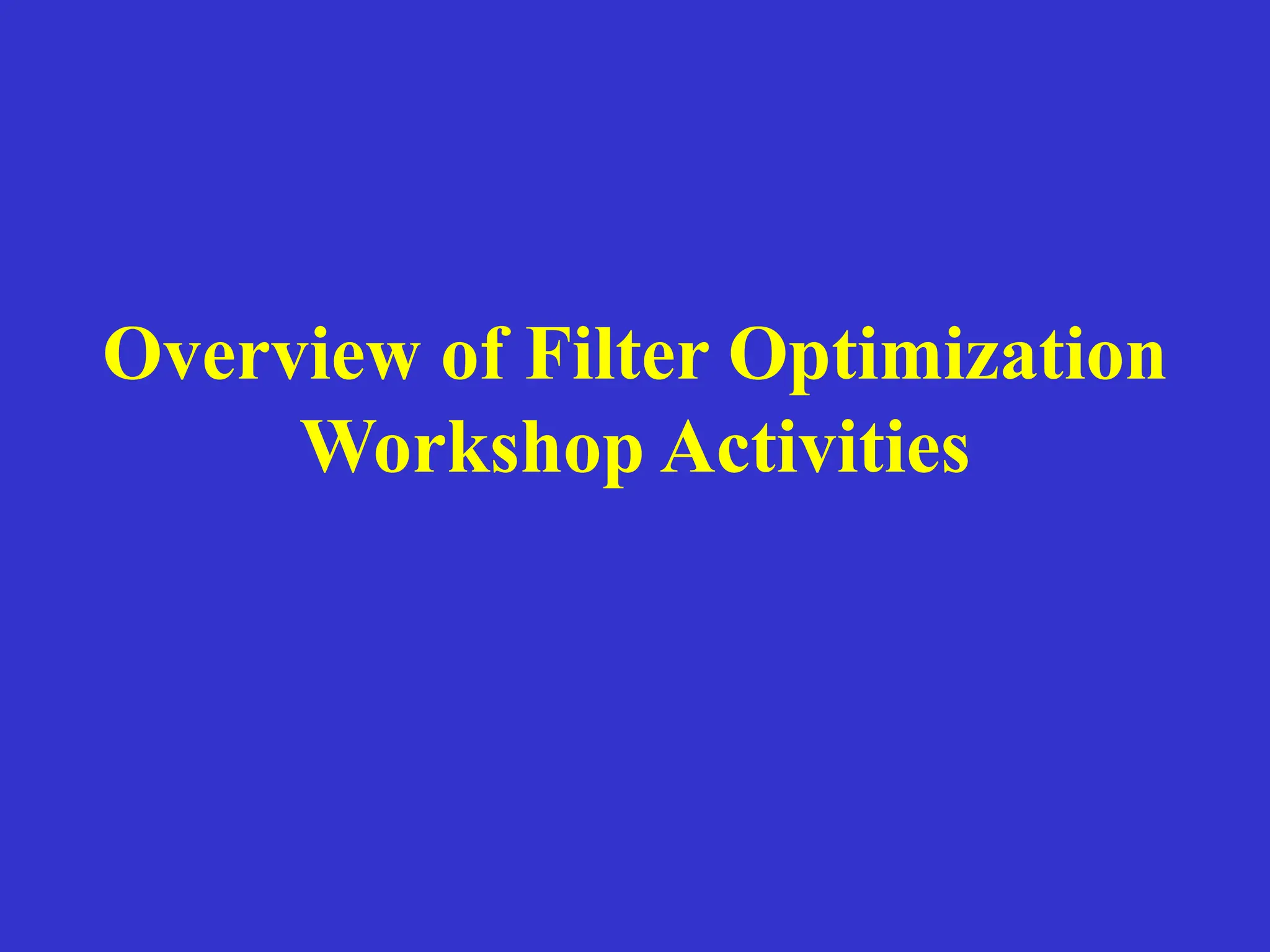 Overview of Filter Optimization Workshop Activities